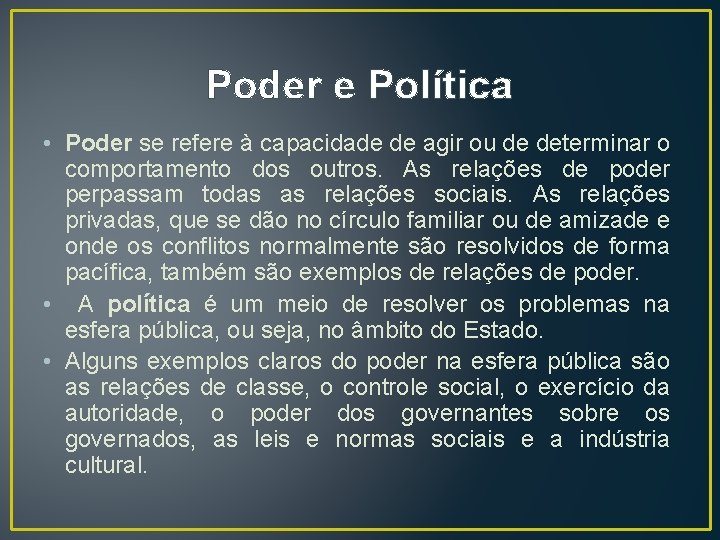 Poder e Política

• Poder se refere à capacidade de agir ou de determinar o comportamento dos outros. As relações de poder perpassam todas as relações sociais. As relações privadas, que se dão no círculo familiar ou de amizade e onde os conflitos normalmente são resolvidos de forma pacífica, também são exemplos de relações de poder.

• A política é um meio de resolver os problemas na esfera pública, ou seja, no âmbito do Estado.

• Alguns exemplos claros do poder na esfera pública são as relações de classe, o controle social, o exercício da autoridade, o poder dos governantes sobre os governados, as leis e normas sociais e a indústria cultural.